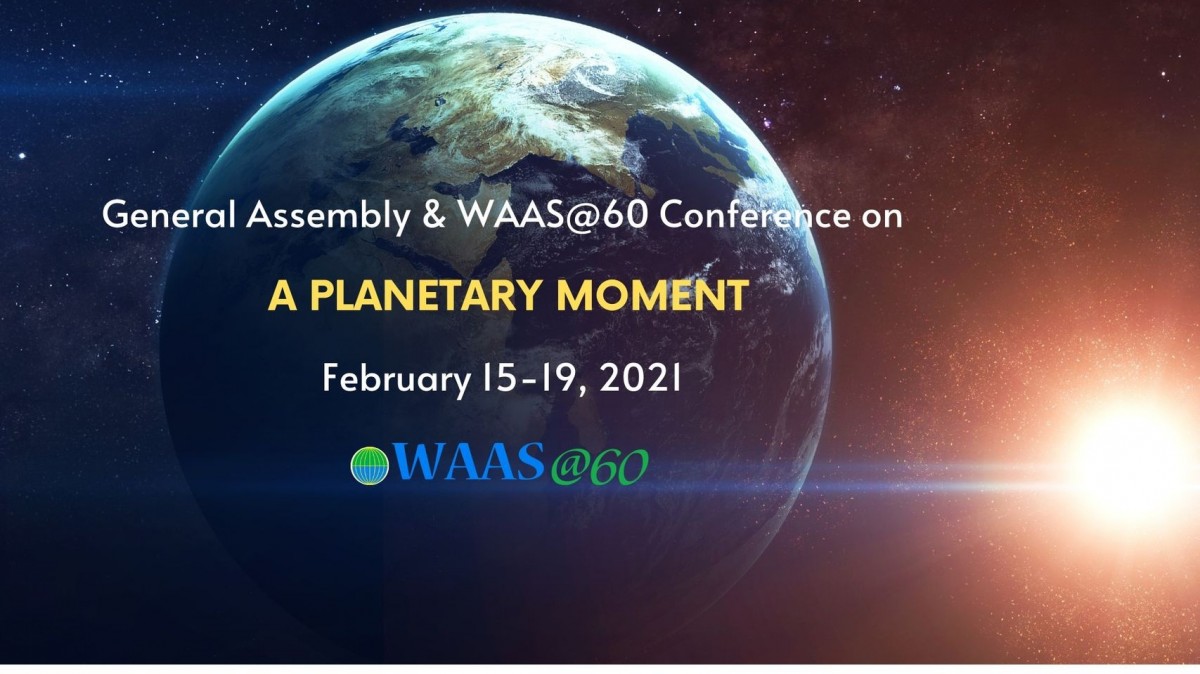 General Assembly & WAAS@60 Conference on

A PLANETARY MOMENT

February 15-19, 2021

WAAS@60